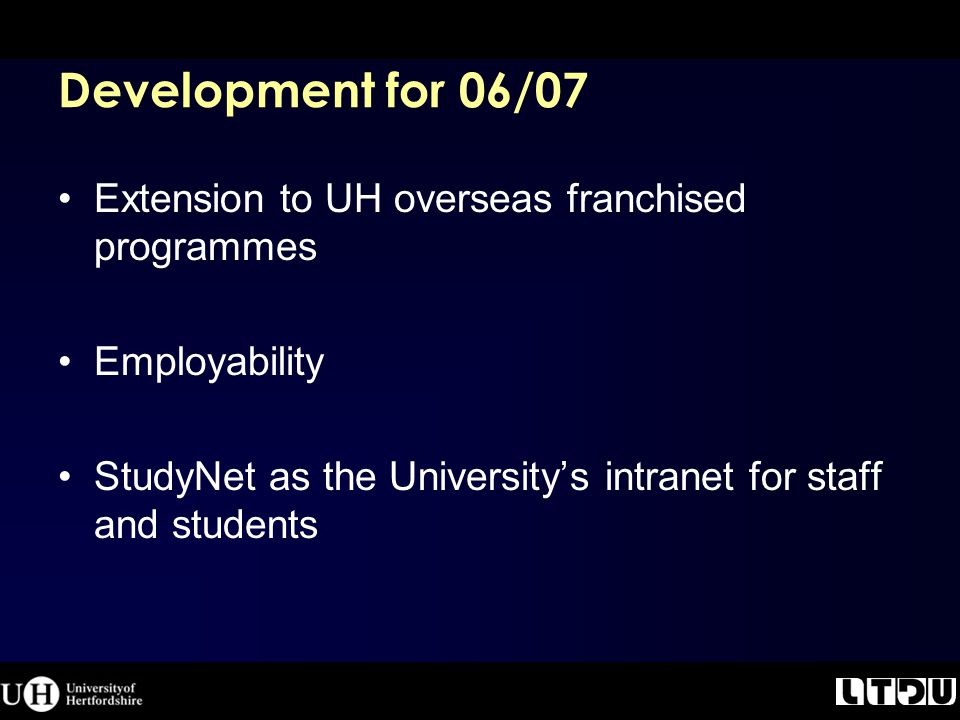 Development for 06/07

• Extension to UH overseas franchised programmes

• Employability

• StudyNet as the University's intranet for staff and students

UH University of Hertfordshire

LTDU